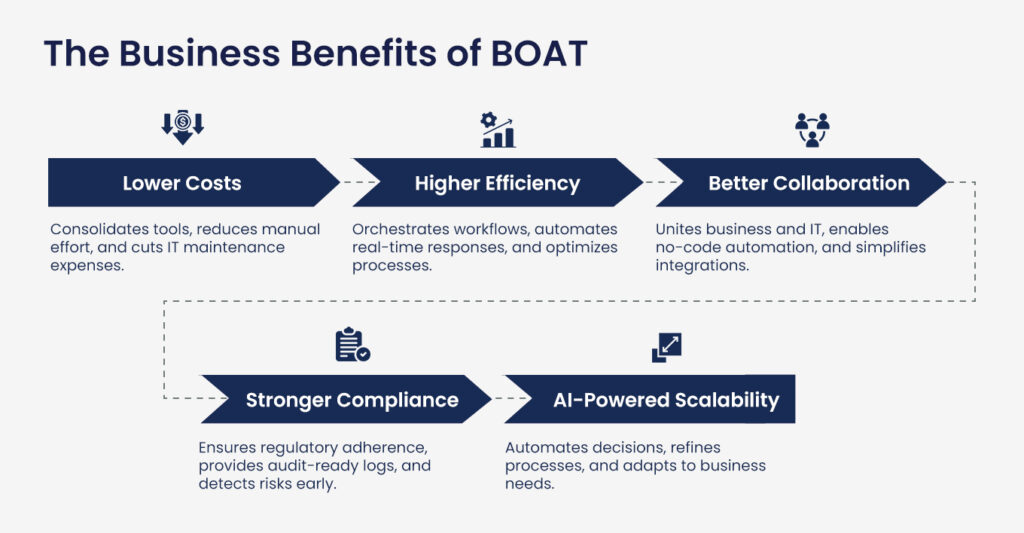 The Business Benefits of BOAT

Lower Costs

Consolidates tools, reduces manual effort, and cuts IT maintenance expenses.

Higher Efficiency

Orchestrates workflows, automates real-time responses, and optimizes processes.

Better Collaboration

Unites business and IT, enables no-code automation, and simplifies integrations.

Stronger Compliance

Ensures regulatory adherence, provides audit-ready logs, and detects risks early.

AI-Powered Scalability

Automates decisions, refines processes, and adapts to business needs.